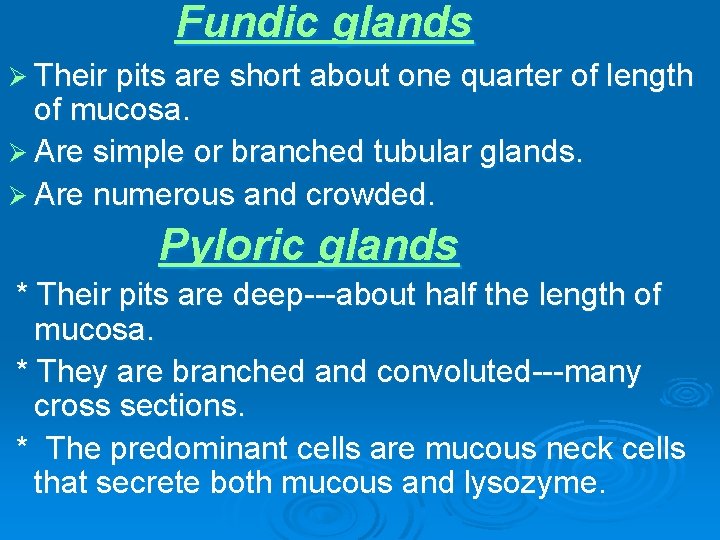 Fundic glands

➢ Their pits are short about one quarter of length of mucosa.

➢ Are simple or branched tubular glands.

➢ Are numerous and crowded.

Pyloric glands

* Their pits are deep---about half the length of mucosa.

* They are branched and convoluted---many cross sections.

* The predominant cells are mucous neck cells that secrete both mucous and lysozyme.